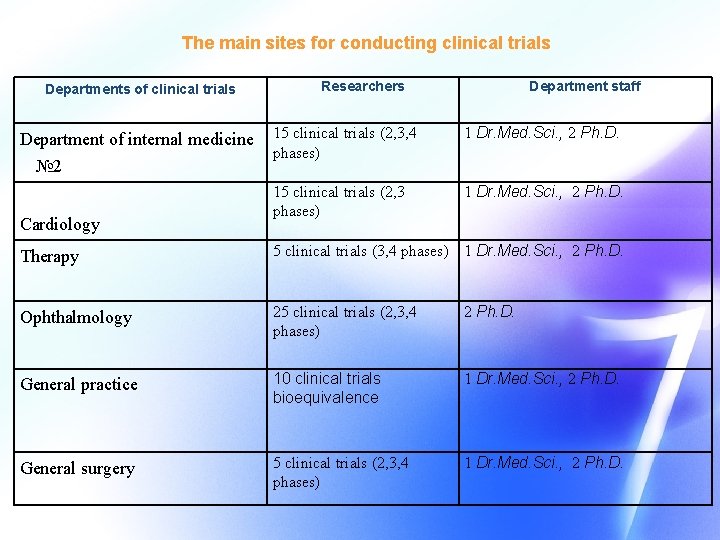 The main sites for conducting clinical trials

| Departments of clinical trials | Researchers | Department staff |
|---|---|---|
| Department of internal medicine №2 | 15 clinical trials (2,3,4 phases) | 1 Dr.Med.Sci., 2 Ph.D. |
| Cardiology | 15 clinical trials (2,3 phases) | 1 Dr.Med.Sci., 2 Ph.D. |
| Therapy | 5 clinical trials (3,4 phases) | 1 Dr.Med.Sci., 2 Ph.D. |
| Ophthalmology | 25 clinical trials (2,3,4 phases) | 2 Ph.D. |
| General practice | 10 clinical trials bioequivalence | 1 Dr.Med.Sci., 2 Ph.D. |
| General surgery | 5 clinical trials (2,3,4 phases) | 1 Dr.Med.Sci., 2 Ph.D. |